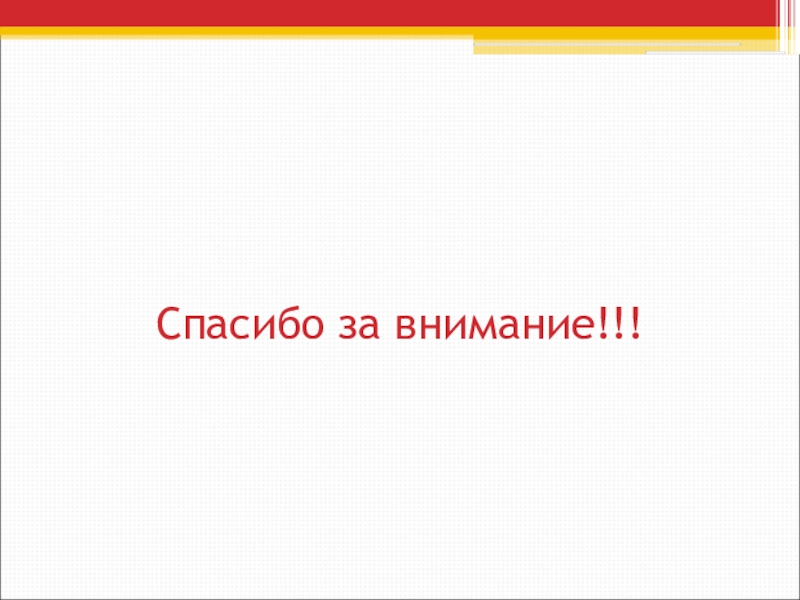 Спасибо за внимание!!!